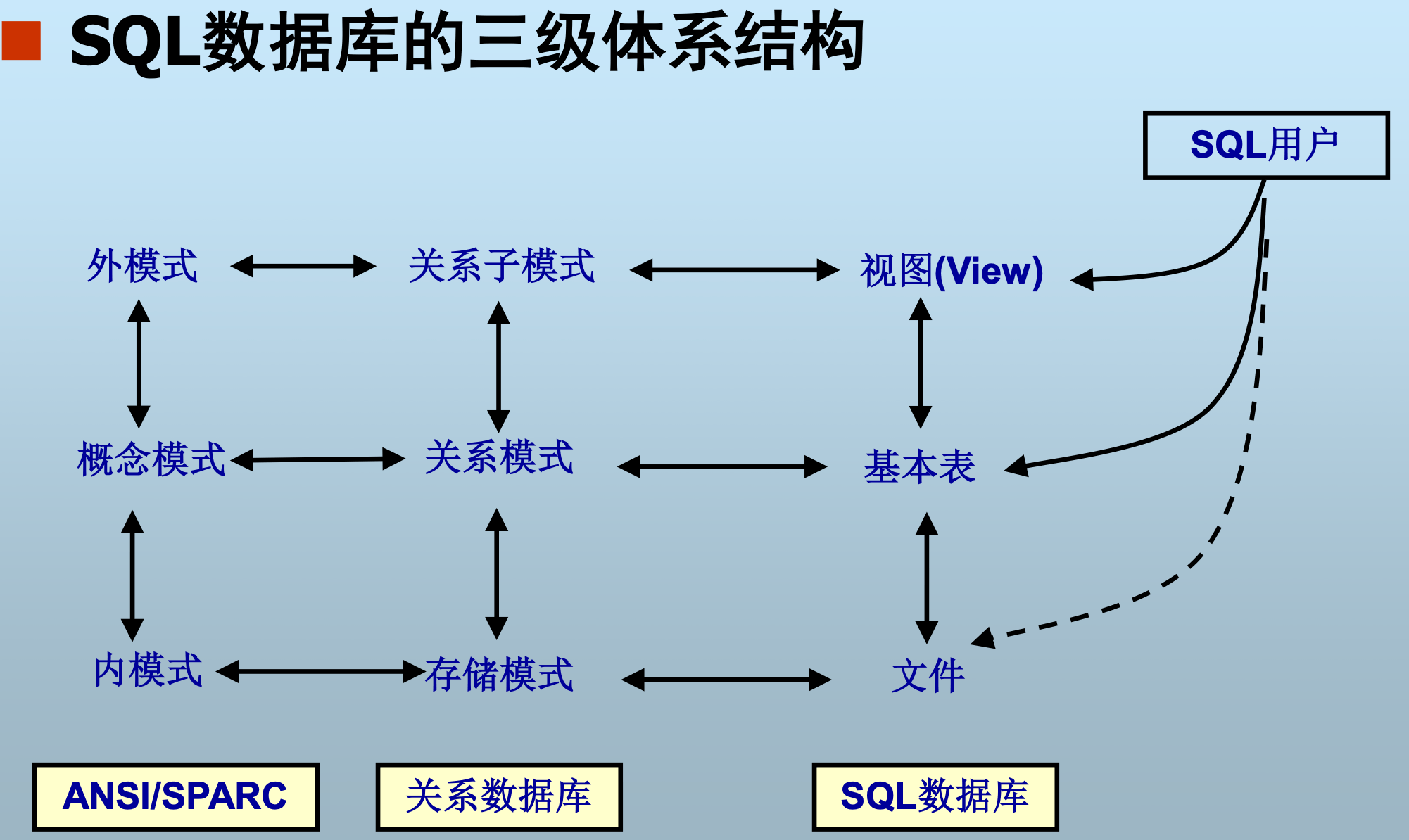 SQL数据库的三级体系结构

SQL用户

外模式

关系子模式

视图(View)

概念模式

关系模式

基本表

内模式

存储模式

文件

ANSI/SPARC

关系数据库

SQL数据库